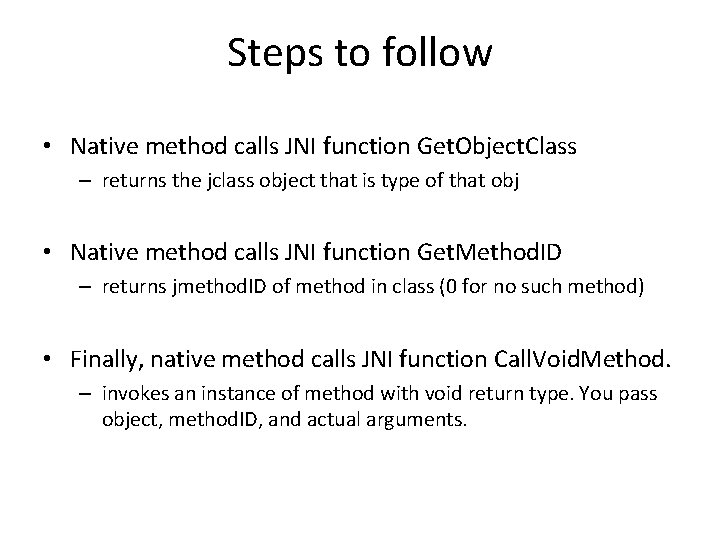 Steps to follow

• Native method calls JNI function GetObjectClass
– returns the jclass object that is type of that obj

• Native method calls JNI function GetMethodID
– returns jmethodID of method in class (0 for no such method)

• Finally, native method calls JNI function CallVoidMethod.
– invokes an instance of method with void return type. You pass object, methodID, and actual arguments.